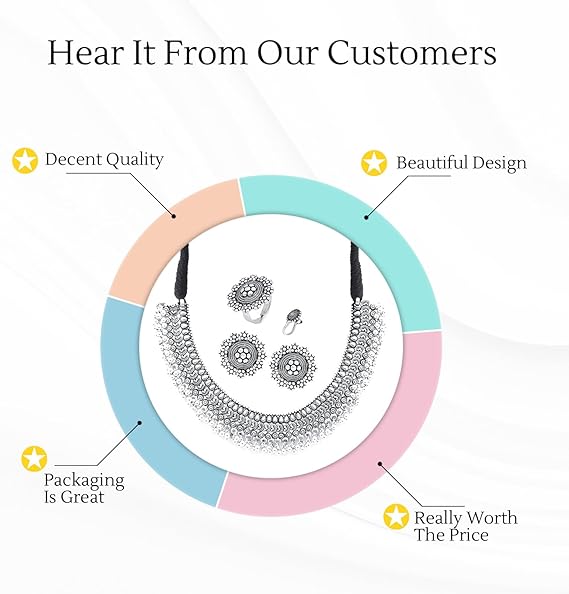 Hear It From Our Customers

Decent Quality

Beautiful Design

Packaging Is Great

Really Worth The Price